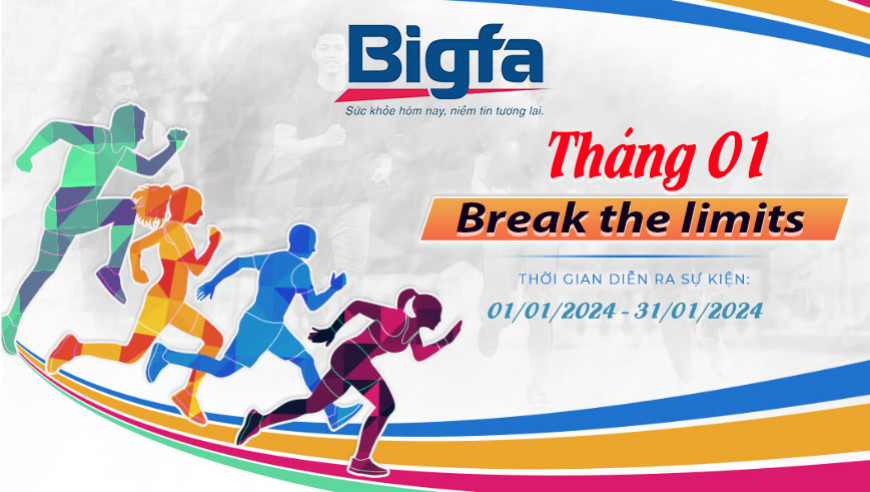 Bigfa
Sức khỏe hôm nay, niềm tin tương lai.

Tháng 01

Break the limits

THỜI GIAN DIỄN RA SỰ KIỆN:
01/01/2024 - 31/01/2024